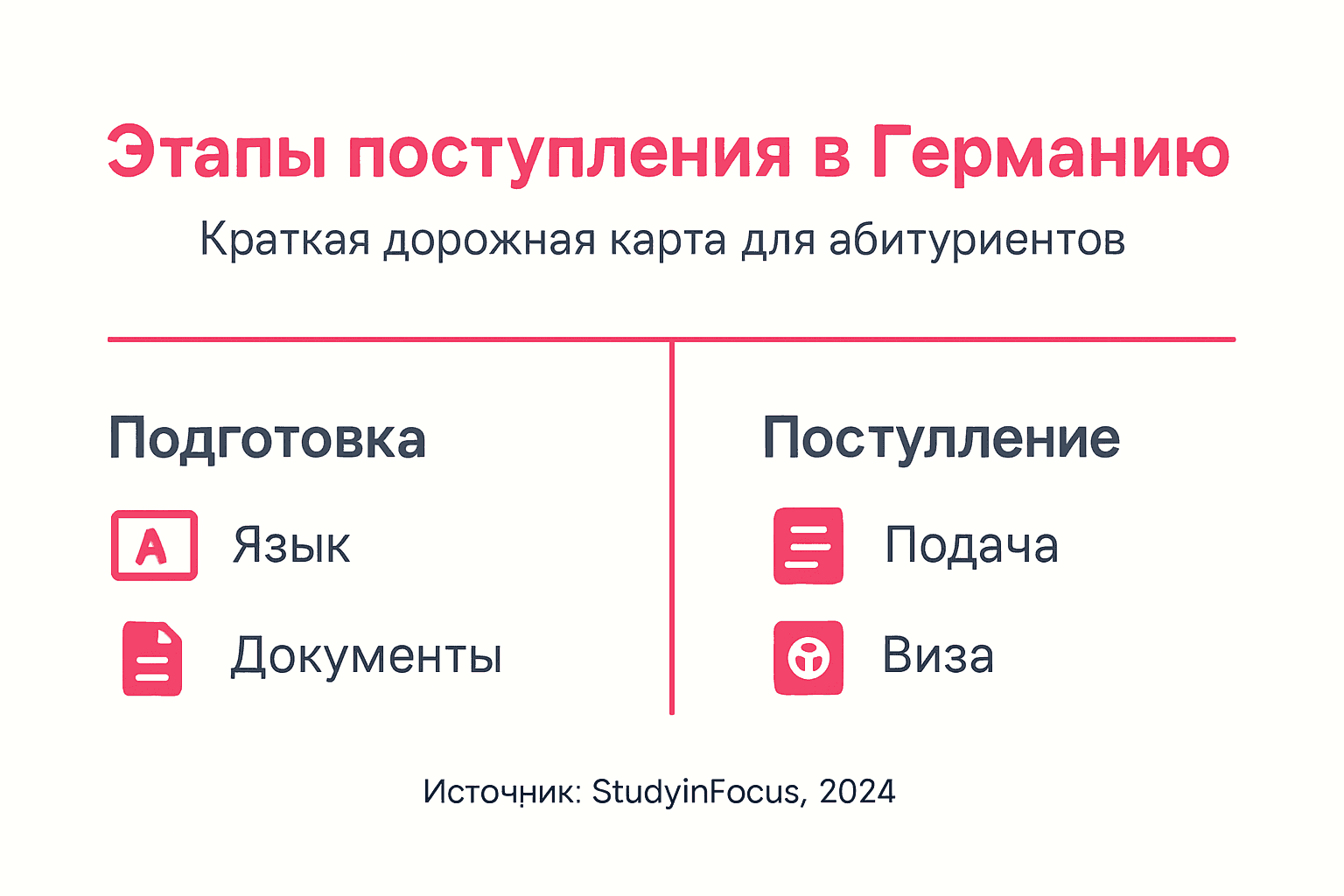 Этапы поступления в Германию

Краткая дорожная карта для абитуриентов

Подготовка

A Язык

Документы

Постулление

Подача

Виза

Источник: StudyinFocus, 2024